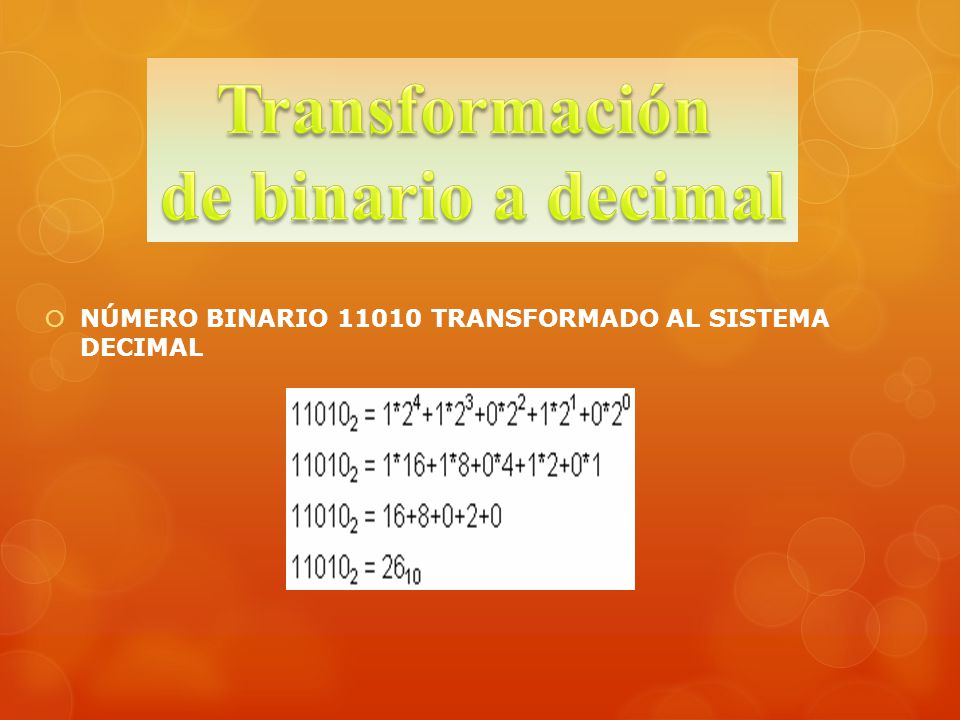 Transformación de binario a decimal

NÚMERO BINARIO 11010 TRANSFORMADO AL SISTEMA DECIMAL

$11010_2 = 1*2^4+1*2^3+0*2^2+1*2^1+0*2^0$

$11010_2 = 1*16+1*8+0*4+1*2+0*1$

$11010_2 = 16+8+0+2+0$

$11010_2 = 26_{10}$